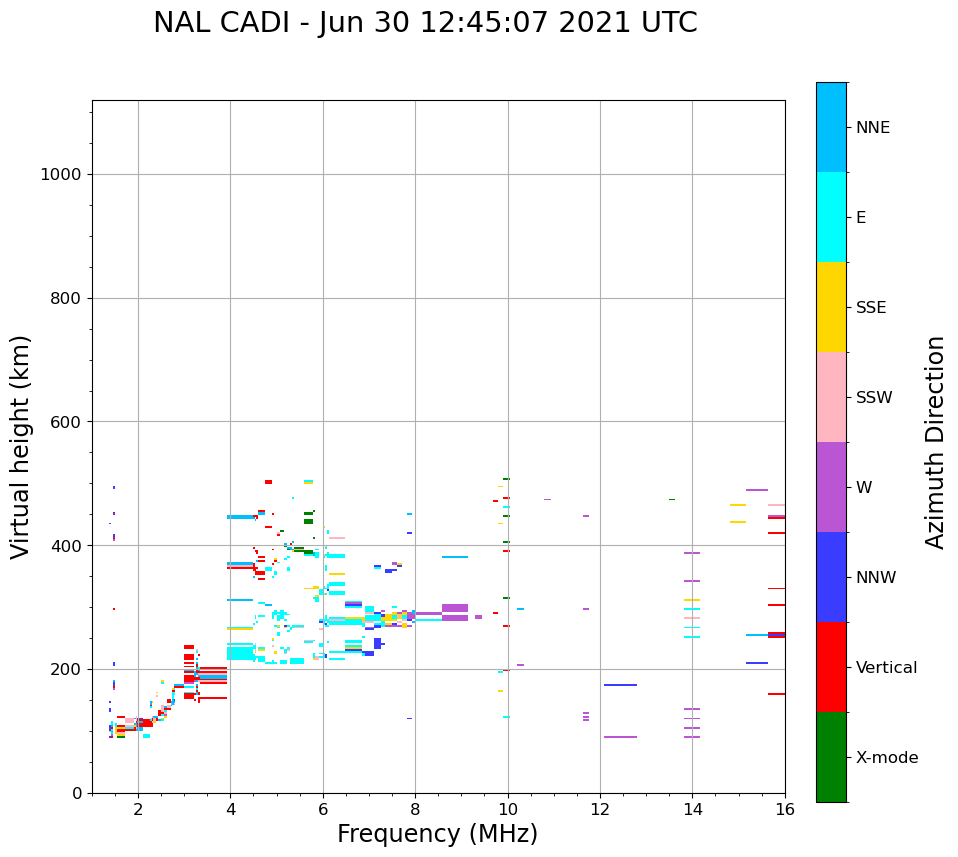 NAL CADI - Jun 30 12:45:07 2021 UTC

Virtual height (km)

1000
800
600
400
200
0

2
4
6
8
10
12
14
16

Frequency (MHz)

NNE
E
SSE
SSW
W
NNW
Vertical
X-mode

Azimuth Direction